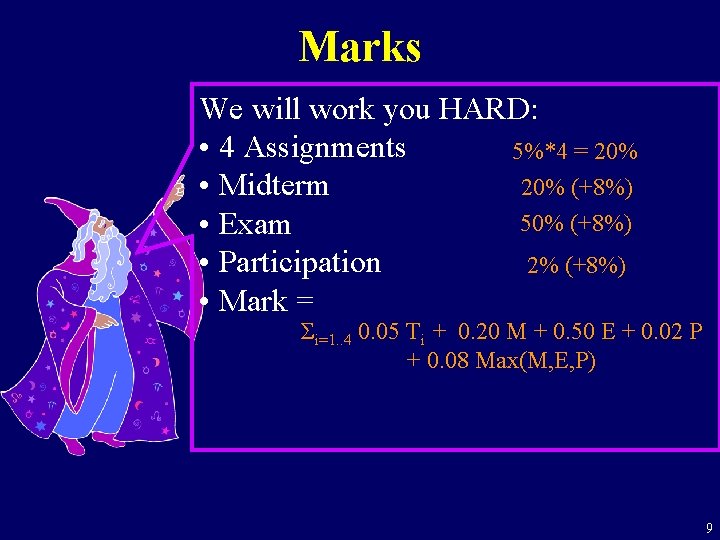 Marks

We will work you HARD:

• 4 Assignments 5%*4 = 20%
• Midterm 20% (+8%)
• Exam 50% (+8%)
• Participation 2% (+8%)
• Mark =

$\Sigma_{i=1..4}$ 0.05 $T_i$ + 0.20 M + 0.50 E + 0.02 P + 0.08 Max(M,E,P)

9